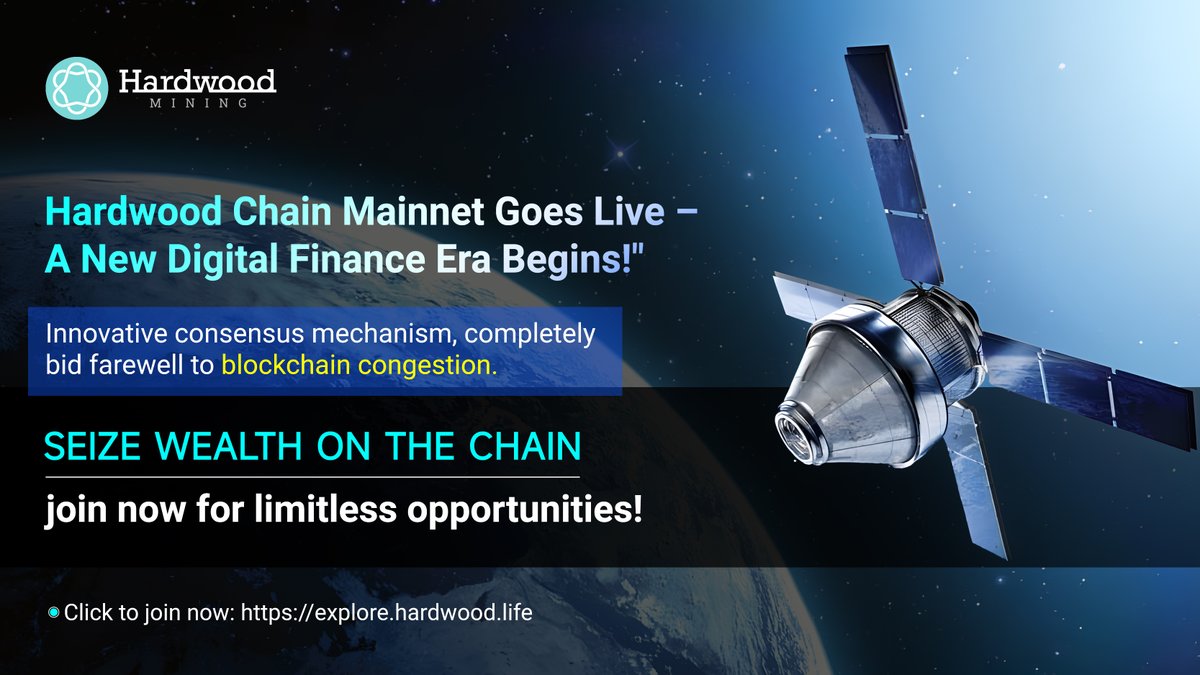 Hardwood
MINING

Hardwood Chain Mainnet Goes Live – A New Digital Finance Era Begins!"

Innovative consensus mechanism, completely bid farewell to blockchain congestion.

SEIZE WEALTH ON THE CHAIN

join now for limitless opportunities!

Click to join now: https://explore.hardwood.life